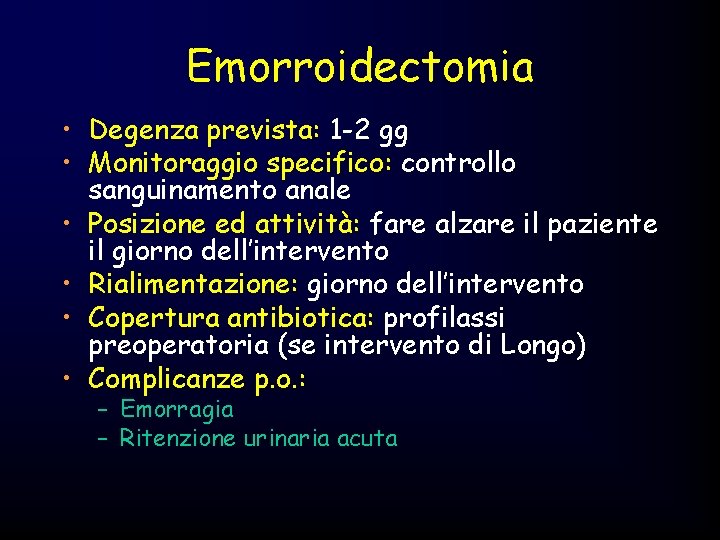 Emorroidectomia

• Degenza prevista: 1-2 gg
• Monitoraggio specifico: controllo sanguinamento anale
• Posizione ed attività: fare alzare il paziente il giorno dell'intervento
• Rialimentazione: giorno dell'intervento
• Copertura antibiotica: profilassi preoperatoria (se intervento di Longo)
• Complicanze p.o.:
  – Emorragia
  – Ritenzione urinaria acuta